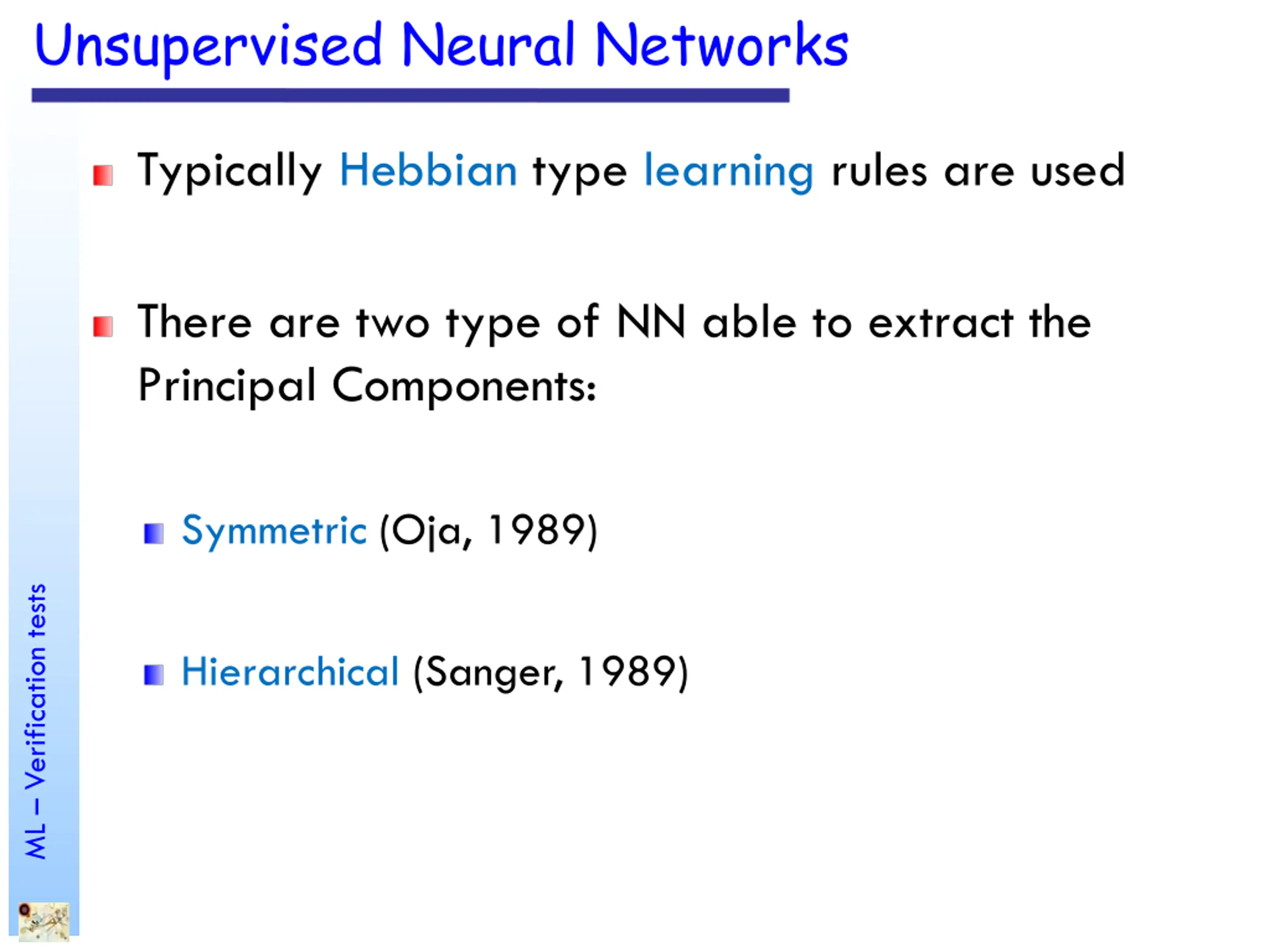 Unsupervised Neural Networks

Typically Hebbian type learning rules are used

There are two type of NN able to extract the Principal Components:

Symmetric (Oja, 1989)

Hierarchical (Sanger, 1989)

ML – Verification tests